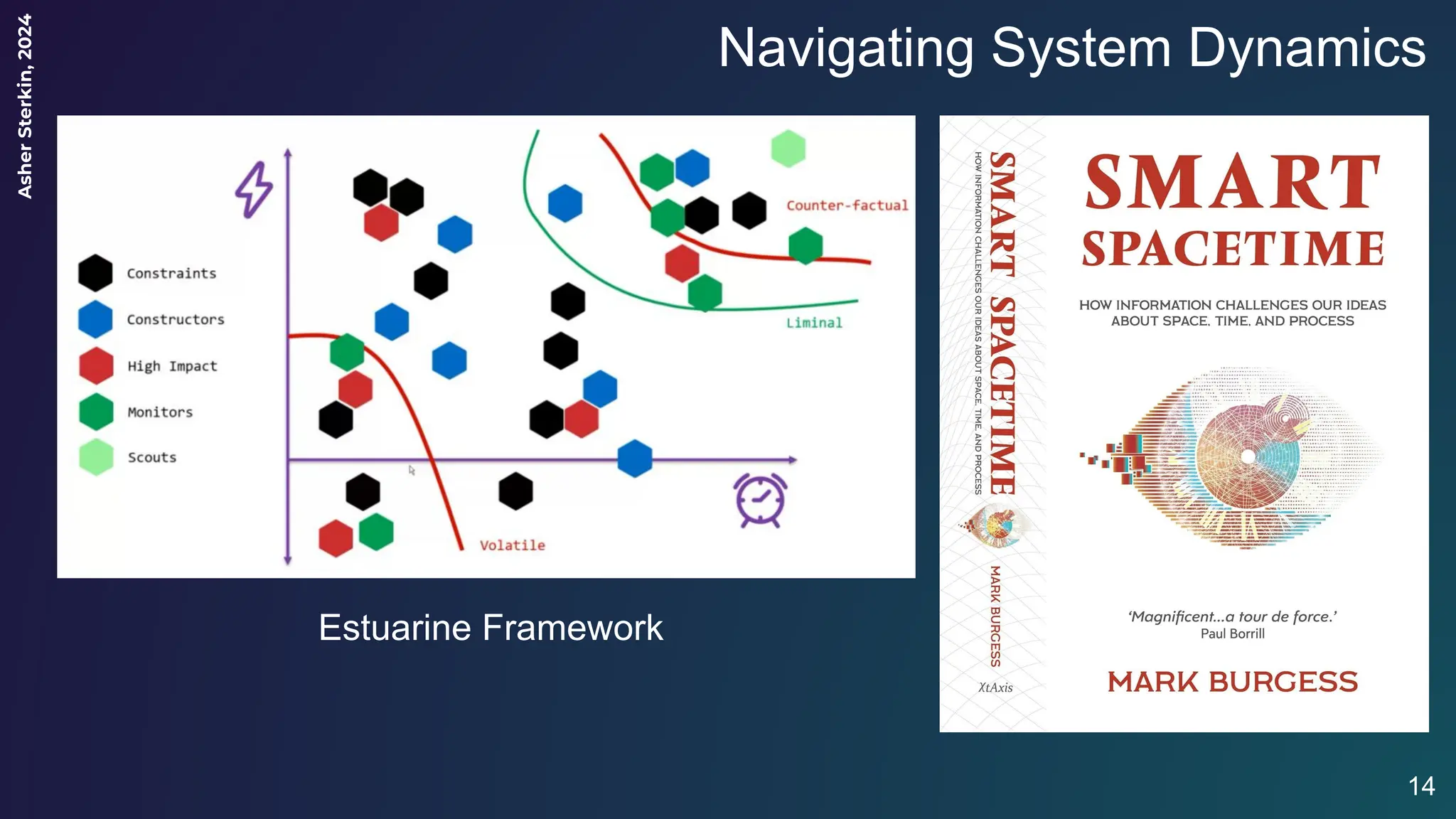 Asher Sterkin, 2024

Navigating System Dynamics

Constraints
Constructors
High Impact
Monitors
Scouts

Counter-factual
Liminal
Volatile

Estuarine Framework

SMART SPACETIME
HOW INFORMATION CHALLENGES OUR IDEAS ABOUT SPACE, TIME, AND PROCESS
MARK BURGESS
XtAxis

SMART
SPACETIME
HOW INFORMATION CHALLENGES OUR IDEAS ABOUT SPACE, TIME, AND PROCESS

'Magnificent...a tour de force.'
Paul Borrill

MARK BURGESS

14